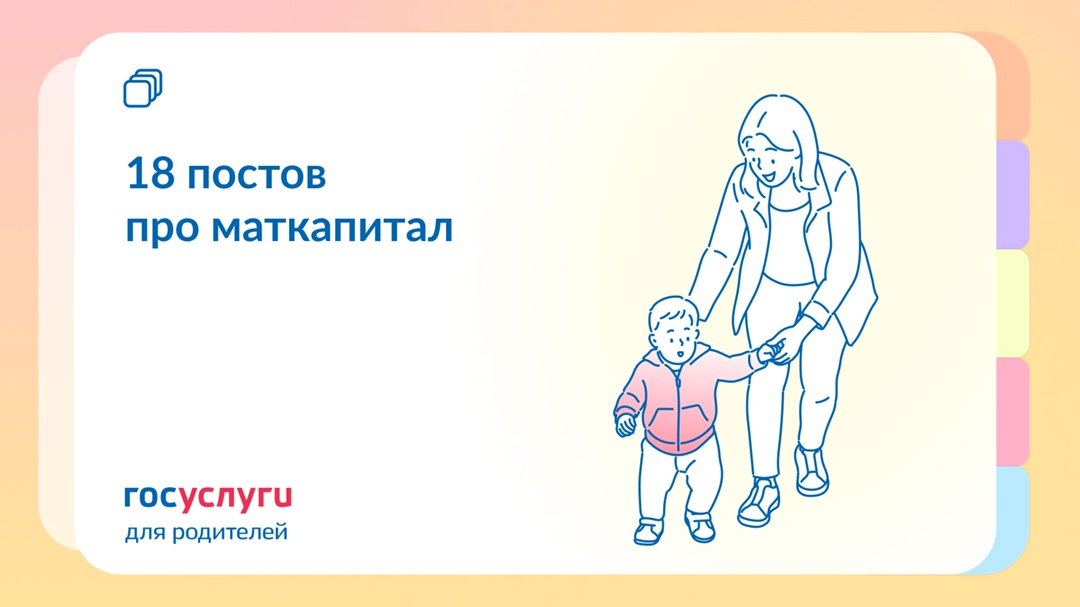 18 постов
про маткапитал

госуслуги
для родителей